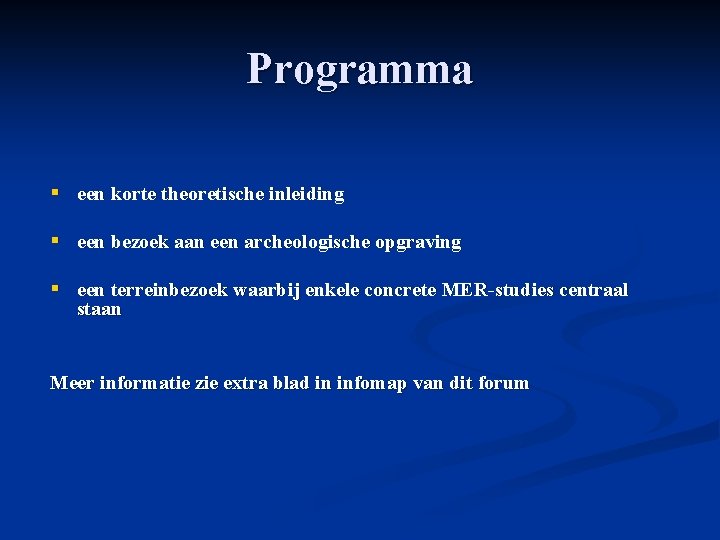 Programma

- een korte theoretische inleiding
- een bezoek aan een archeologische opgraving
- een terreinbezoek waarbij enkele concrete MER-studies centraal staan

Meer informatie zie extra blad in infomap van dit forum